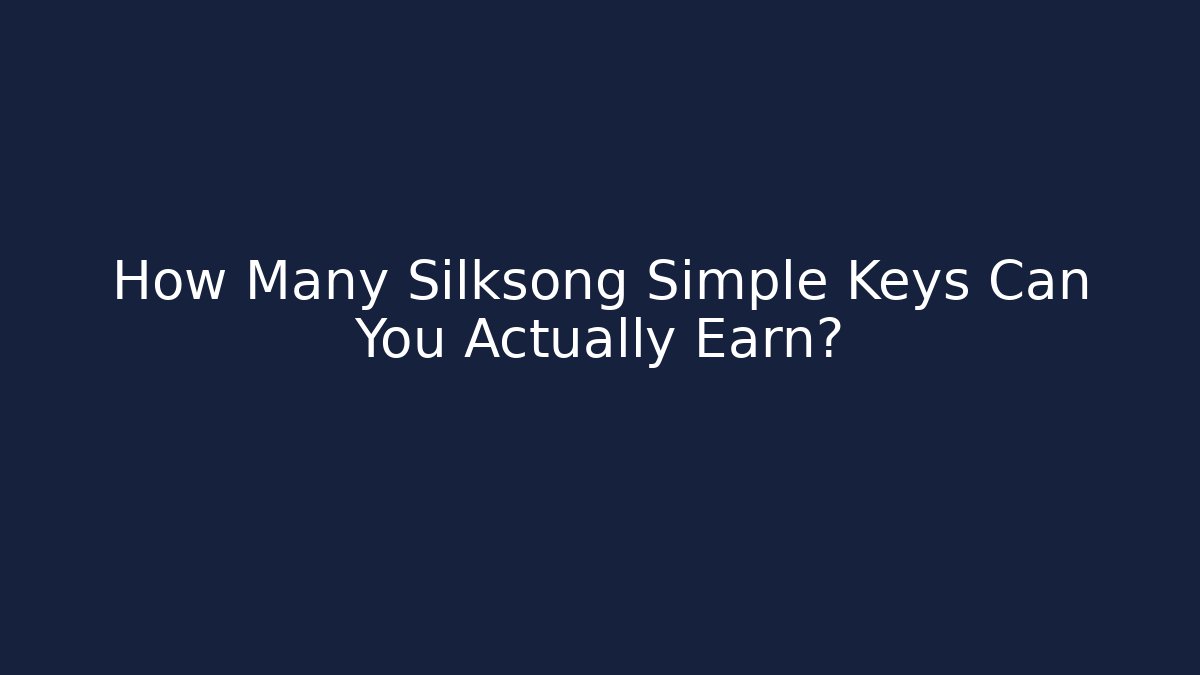 How Many Silksong Simple Keys Can You Actually Earn?